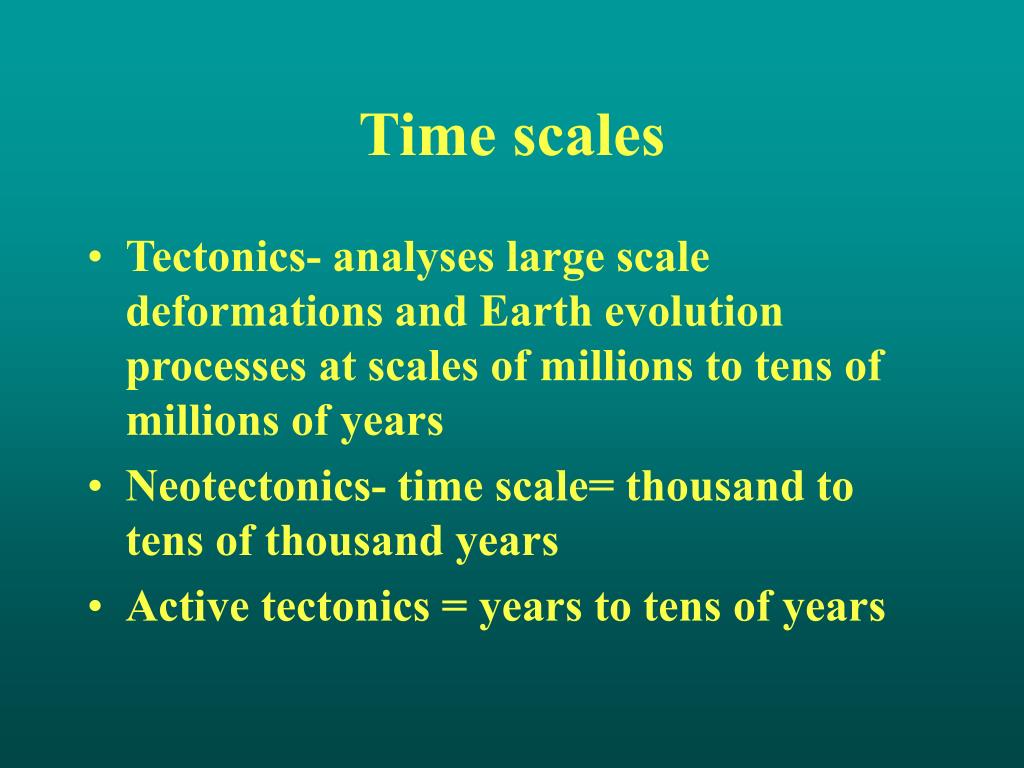 Time scales

• Tectonics- analyses large scale deformations and Earth evolution processes at scales of millions to tens of millions of years
• Neotectonics- time scale= thousand to tens of thousand years
• Active tectonics = years to tens of years